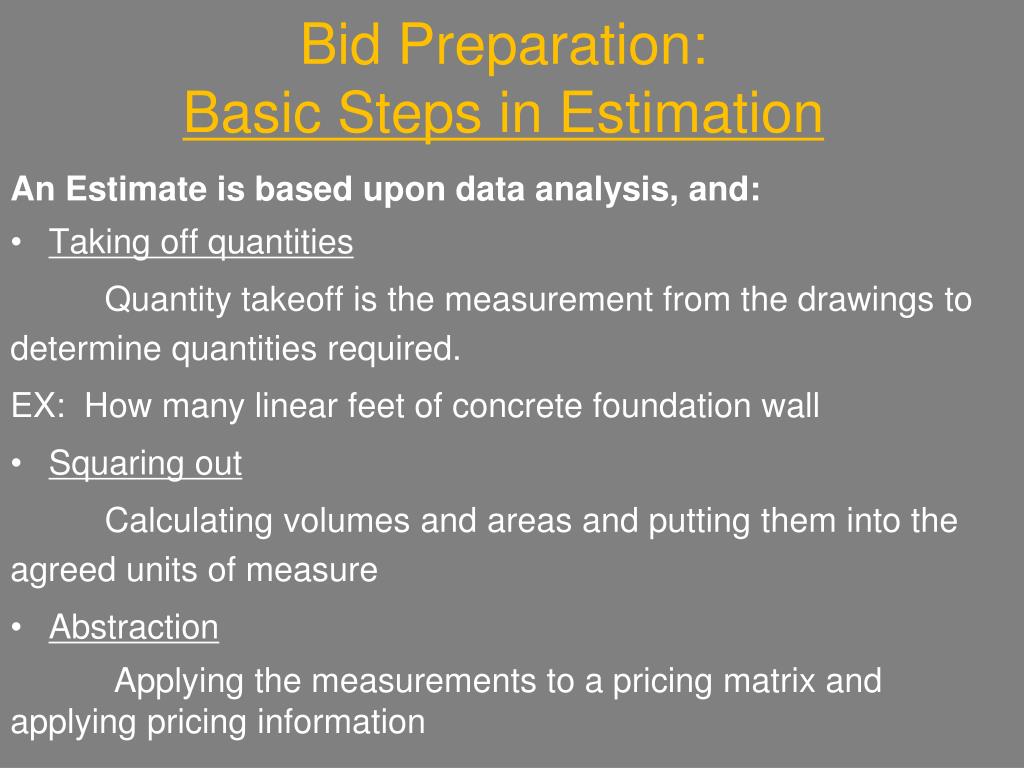 Bid Preparation:
Basic Steps in Estimation

An Estimate is based upon data analysis, and:

• Taking off quantities

Quantity takeoff is the measurement from the drawings to determine quantities required.

EX: How many linear feet of concrete foundation wall

• Squaring out

Calculating volumes and areas and putting them into the agreed units of measure

• Abstraction

Applying the measurements to a pricing matrix and applying pricing information